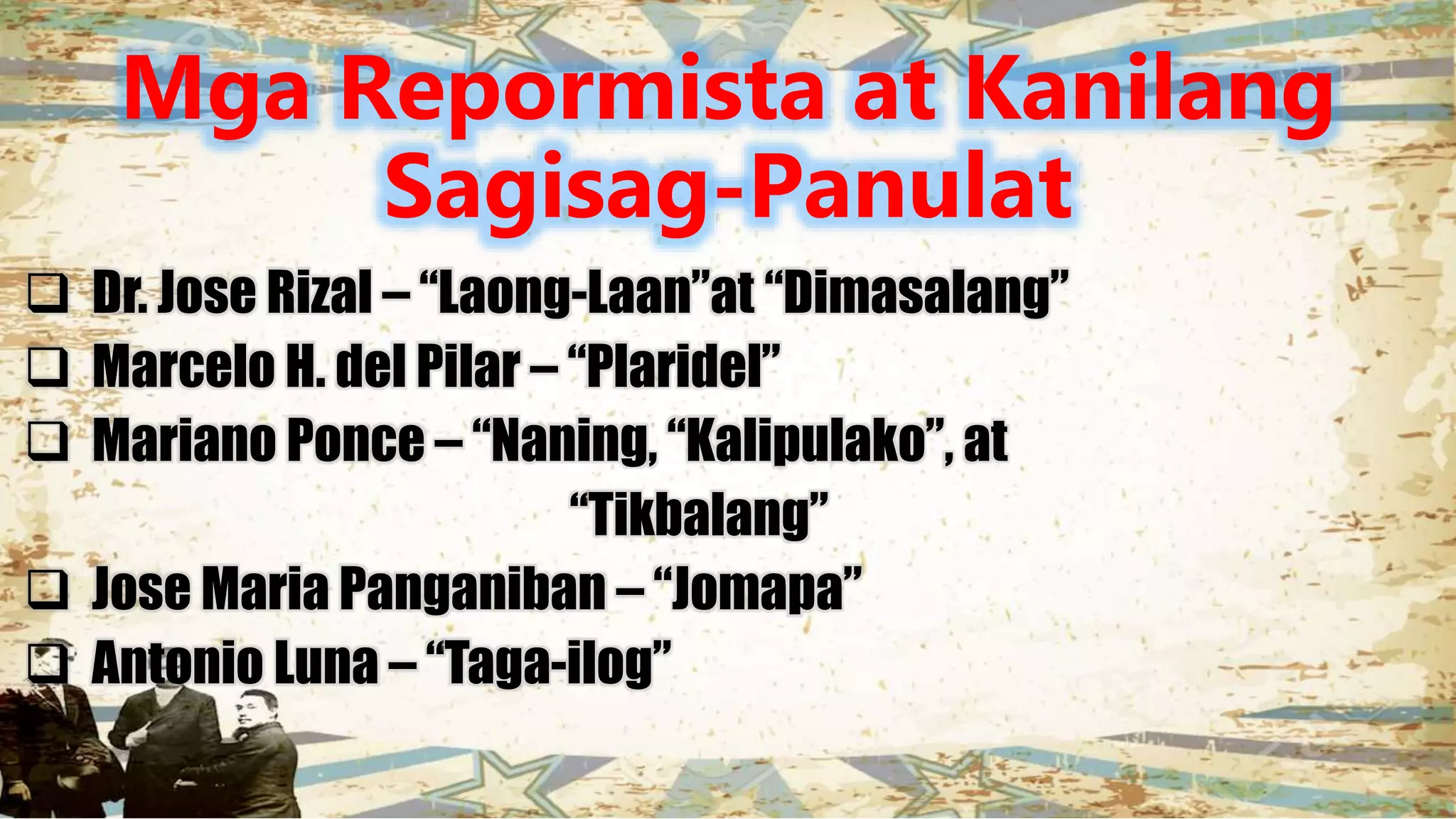 Mga Repormista at Kanilang Sagisag-Panulat

❑ Dr. Jose Rizal – “Laong-Laan”at “Dimasalang”
❑ Marcelo H. del Pilar – “Plaridel”
❑ Mariano Ponce – “Naning, “Kalipulako”, at “Tikbalang”
❑ Jose Maria Panganiban – “Jomapa”
❑ Antonio Luna – “Taga-ilog”